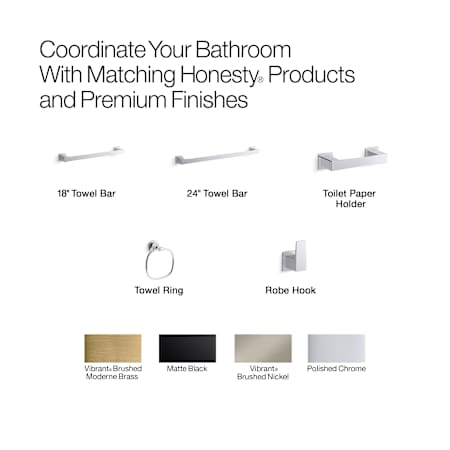 Coordinate Your Bathroom With Matching Honesty® Products and Premium Finishes

18" Towel Bar

24" Towel Bar

Toilet Paper Holder

Towel Ring

Robe Hook

Vibrant® Brushed Moderne Brass

Matte Black

Vibrant® Brushed Nickel

Polished Chrome